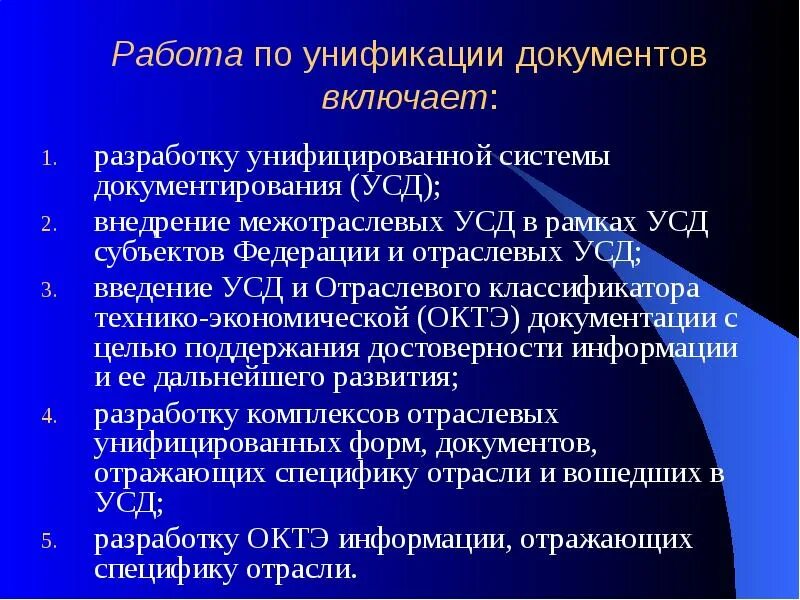 Работа по унификации документов включает:

1. разработку унифицированной системы документирования (УСД);
2. внедрение межотраслевых УСД в рамках УСД субъектов Федерации и отраслевых УСД;
3. введение УСД и Отраслевого классификатора технико-экономической (ОКТЭ) документации с целью поддержания достоверности информации и ее дальнейшего развития;
4. разработку комплексов отраслевых унифицированных форм, документов, отражающих специфику отрасли и вошедших в УСД;
5. разработку ОКТЭ информации, отражающих специфику отрасли.